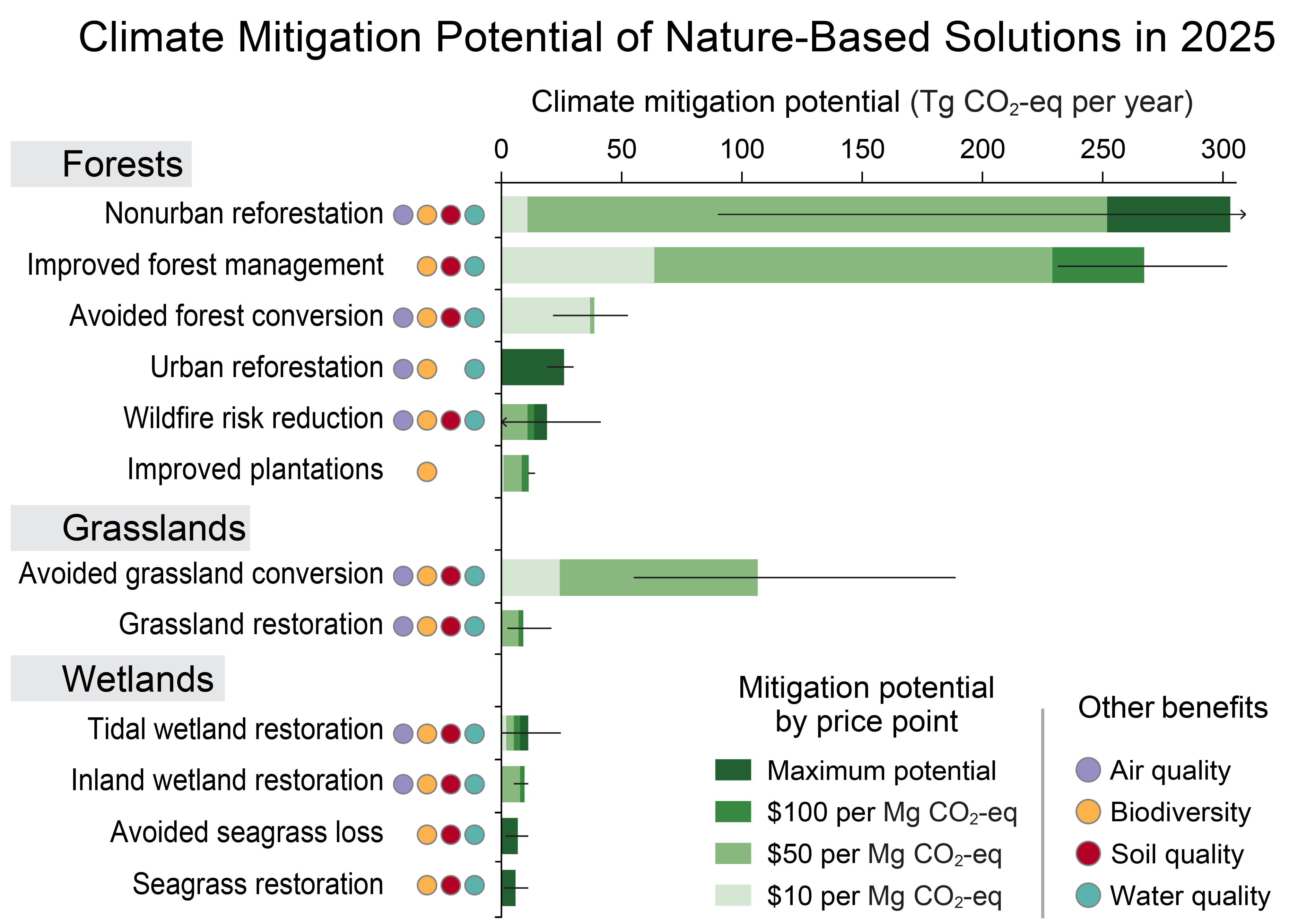 Climate Mitigation Potential of Nature-Based Solutions in 2025

Climate mitigation potential (Tg $CO_2$-eq per year)

0 50 100 150 200 250 300

Forests

Nonurban reforestation

Improved forest management

Avoided forest conversion

Urban reforestation

Wildfire risk reduction

Improved plantations

Grasslands

Avoided grassland conversion

Grassland restoration

Wetlands

Tidal wetland restoration

Inland wetland restoration

Avoided seagrass loss

Seagrass restoration

Mitigation potential by price point

Maximum potential

\$100 per Mg $CO_2$-eq

\$50 per Mg $CO_2$-eq

\$10 per Mg $CO_2$-eq

Other benefits

Air quality

Biodiversity

Soil quality

Water quality